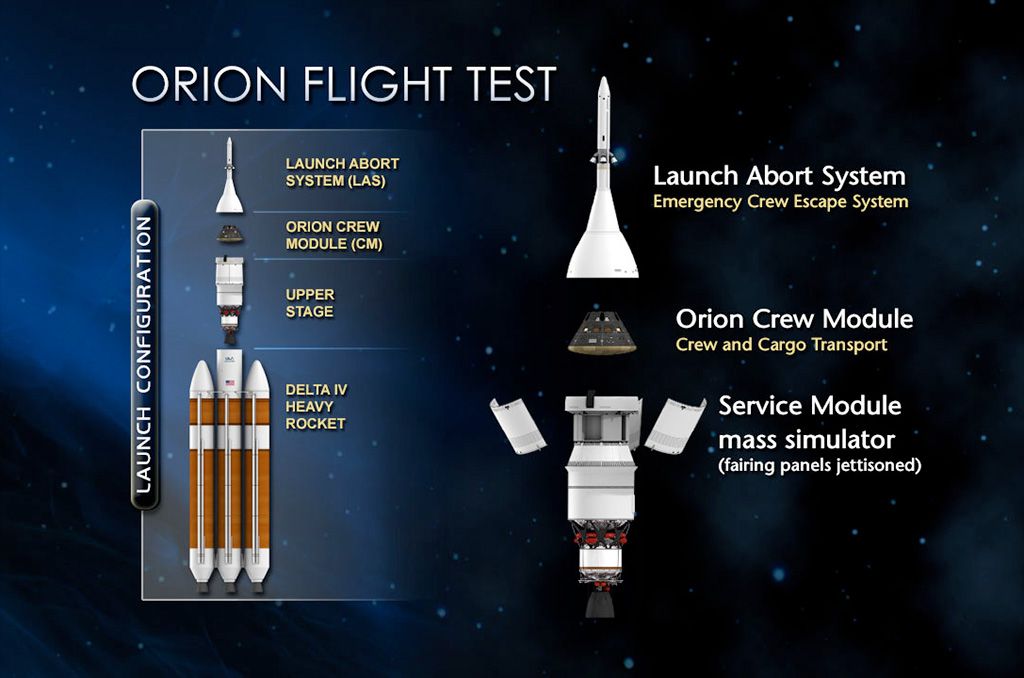 ORION FLIGHT TEST

LAUNCH CONFIGURATION

LAUNCH ABORT SYSTEM (LAS)

ORION CREW MODULE (CM)

UPPER STAGE

DELTA IV HEAVY ROCKET

Launch Abort System
Emergency Crew Escape System

Orion Crew Module
Crew and Cargo Transport

Service Module mass simulator
(fairing panels jettisoned)